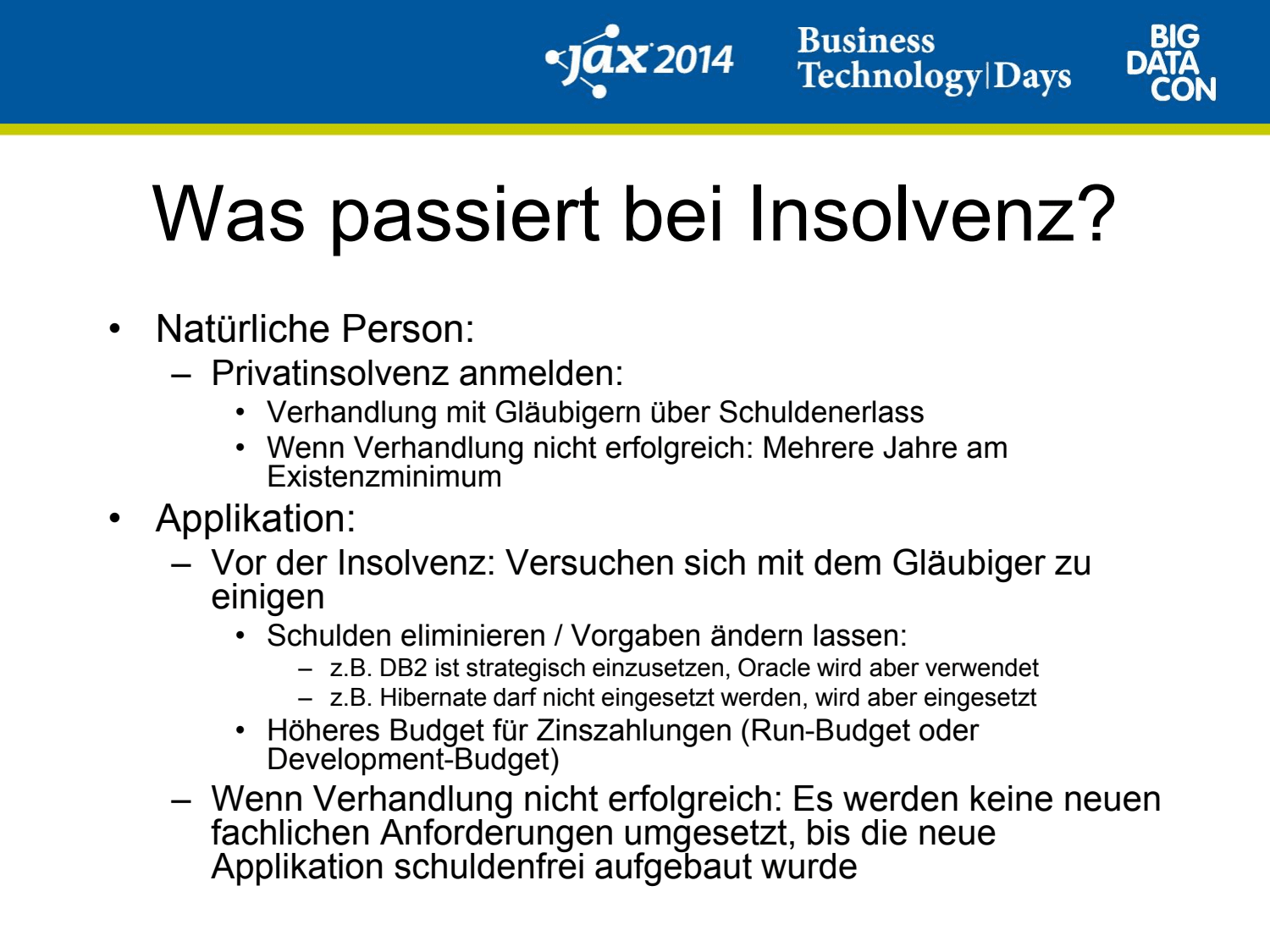 jax 2014
Business Technology|Days
BIG DATA CON

Was passiert bei Insolvenz?

• Natürliche Person:
  – Privatinsolvenz anmelden:
    • Verhandlung mit Gläubigern über Schuldenerlass
    • Wenn Verhandlung nicht erfolgreich: Mehrere Jahre am Existenzminimum
• Applikation:
  – Vor der Insolvenz: Versuchen sich mit dem Gläubiger zu einigen
    • Schulden eliminieren / Vorgaben ändern lassen:
      – z.B. DB2 ist strategisch einzusetzen, Oracle wird aber verwendet
      – z.B. Hibernate darf nicht eingesetzt werden, wird aber eingesetzt
    • Höheres Budget für Zinszahlungen (Run-Budget oder Development-Budget)
  – Wenn Verhandlung nicht erfolgreich: Es werden keine neuen fachlichen Anforderungen umgesetzt, bis die neue Applikation schuldenfrei aufgebaut wurde